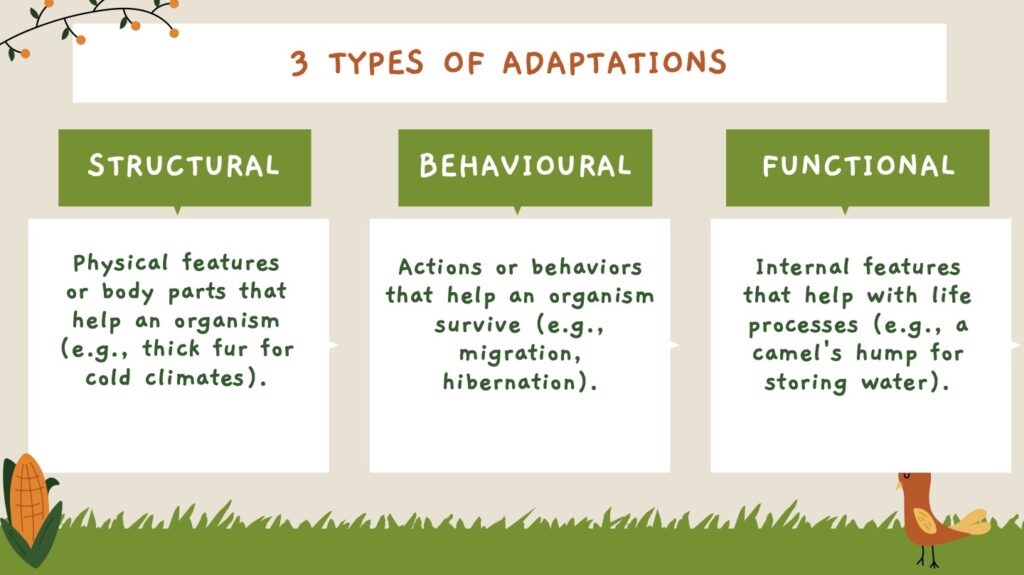 3 TYPES OF ADAPTATIONS

STRUCTURAL

Physical features or body parts that help an organism (e.g., thick fur for cold climates).

BEHAVIOURAL

Actions or behaviors that help an organism survive (e.g., migration, hibernation).

FUNCTIONAL

Internal features that help with life processes (e.g., a camel's hump for storing water).